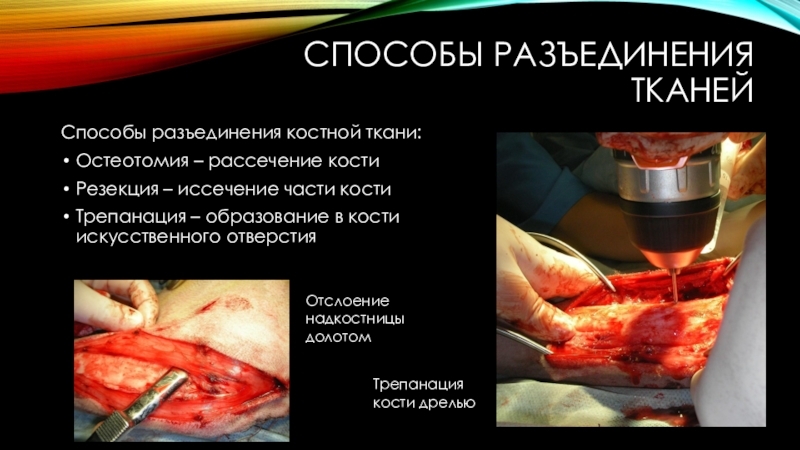 СПОСОБЫ РАЗЪЕДИНЕНИЯ ТКАНЕЙ

Способы разъединения костной ткани:
• Остеотомия – рассечение кости
• Резекция – иссечение части кости
• Трепанация – образование в кости искусственного отверстия

Отслоение надкостницы долотом

Трепанация кости дрелью